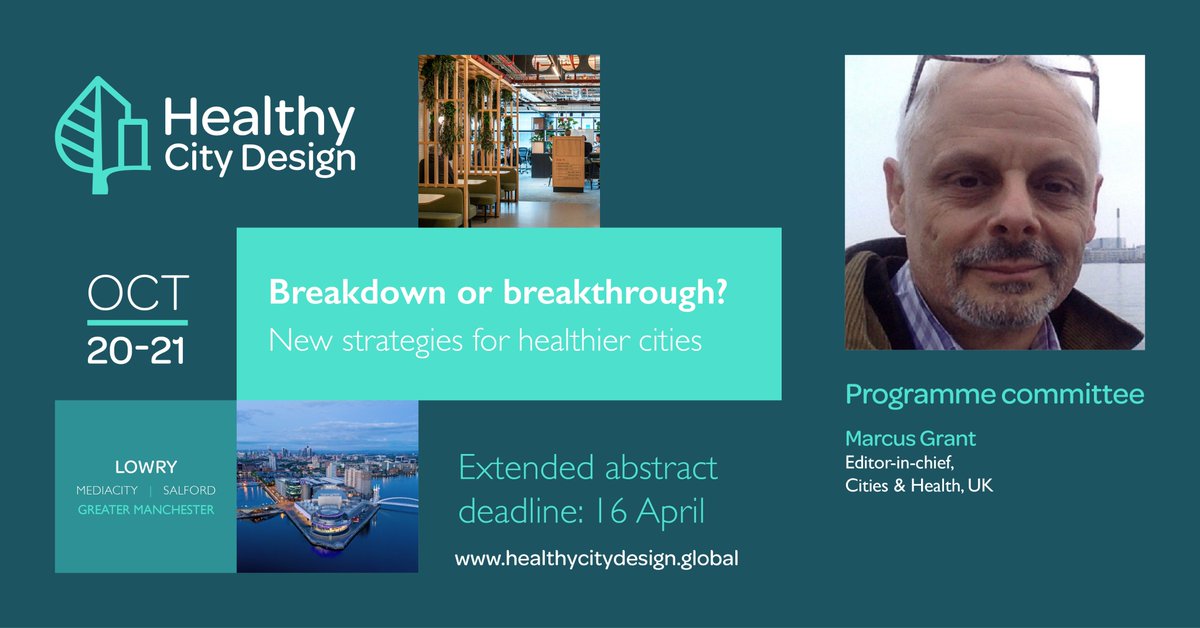 Healthy City Design

OCT
20-21

Breakdown or breakthrough?
New strategies for healthier cities

LOWRY
MEDIACITY | SALFORD
GREATER MANCHESTER

Extended abstract deadline: 16 April

www.healthycitydesign.global

Programme committee

Marcus Grant
Editor-in-chief,
Cities & Health, UK